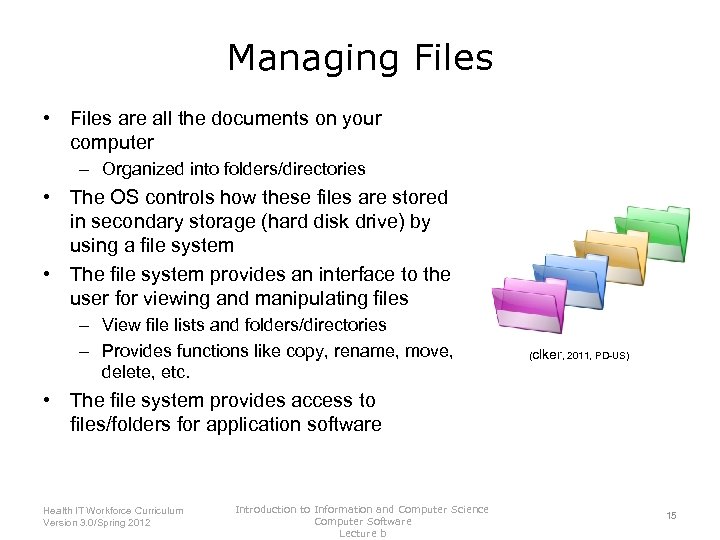 Managing Files

• Files are all the documents on your computer
  – Organized into folders/directories
• The OS controls how these files are stored in secondary storage (hard disk drive) by using a file system
• The file system provides an interface to the user for viewing and manipulating files
  – View file lists and folders/directories
  – Provides functions like copy, rename, move, delete, etc.
• The file system provides access to files/folders for application software

(clker, 2011, PD-US)

Health IT Workforce Curriculum
Version 3.0/Spring 2012

Introduction to Information and Computer Science
Computer Software
Lecture b

15